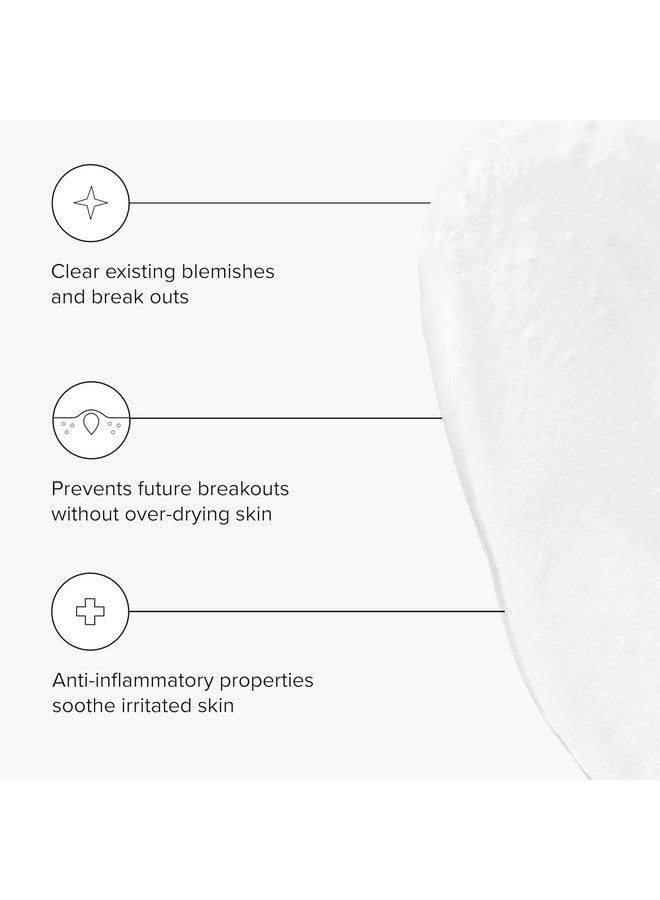 Clear existing blemishes and break outs

Prevents future breakouts without over-drying skin

Anti-inflammatory properties soothe irritated skin